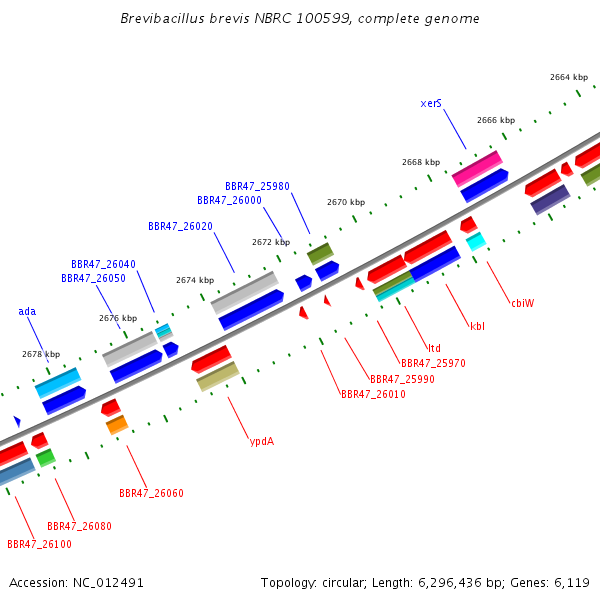 Brevibacillus brevis NBRC 100599, complete genome

2664 kbp

xerS

2666 kbp

2668 kbp

BBR47_25980

BBR47_26000

2670 kbp

BBR47_26020

2672 kbp

BBR47_26040

BBR47_26050

2674 kbp

ada

2676 kbp

2678 kbp

cbiW

kbl

ltd

BBR47_25970

BBR47_25990

BBR47_26010

ypdA

BBR47_26060

BBR47_26080

BBR47_26100

Accession: NC_012491

Topology: circular; Length: 6,296,436 bp; Genes: 6,119